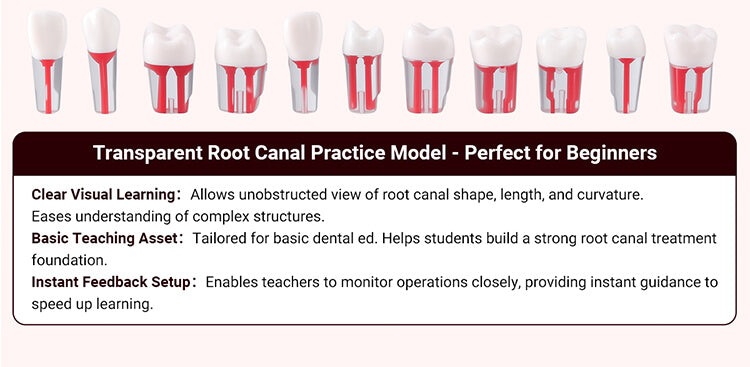 Transparent Root Canal Practice Model - Perfect for Beginners

Clear Visual Learning: Allows unobstructed view of root canal shape, length, and curvature. Eases understanding of complex structures.

Basic Teaching Asset: Tailored for basic dental ed. Helps students build a strong root canal treatment foundation.

Instant Feedback Setup: Enables teachers to monitor operations closely, providing instant guidance to speed up learning.